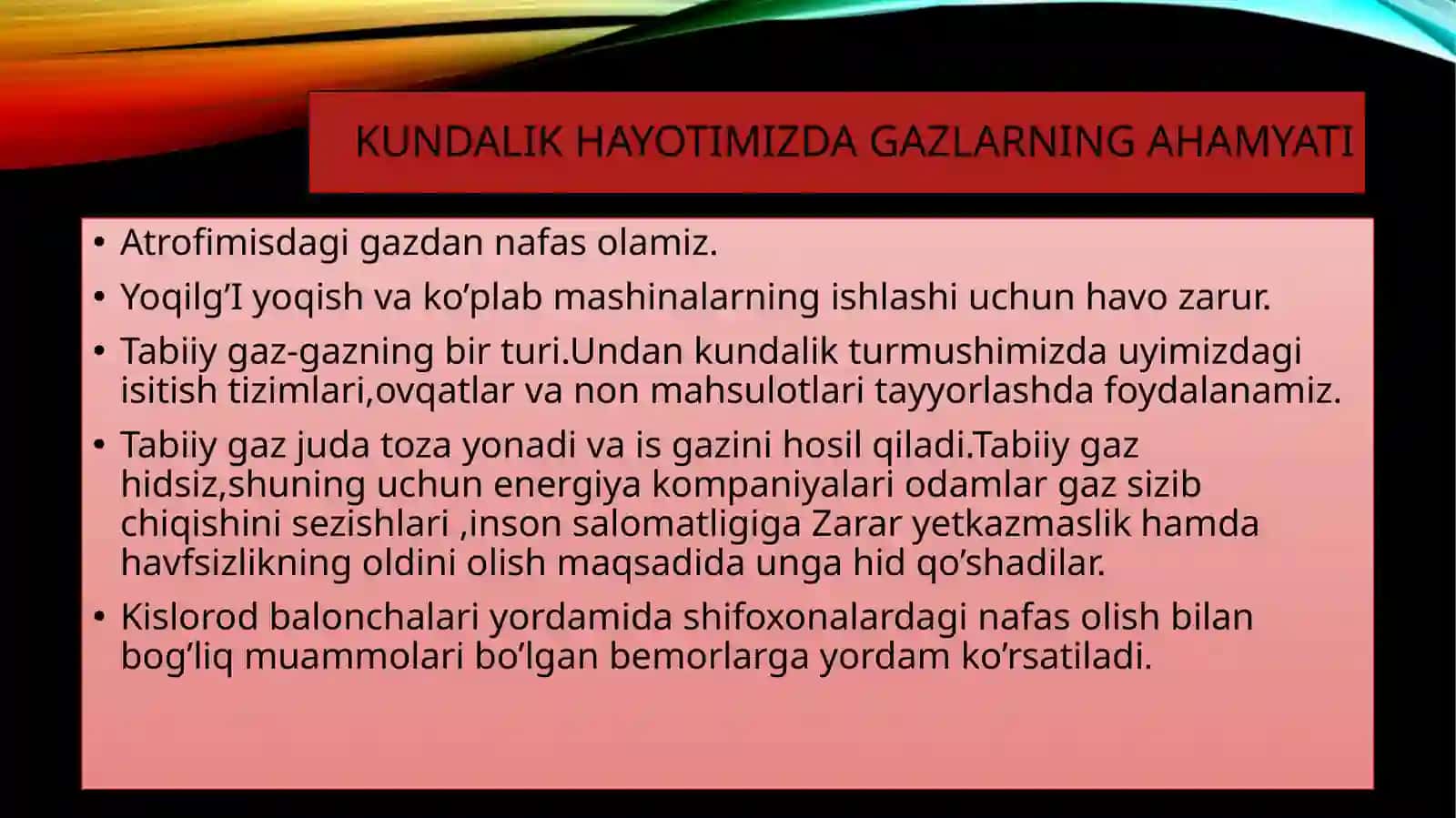 KUNDALIK HAYOTIMIZDA GAZLARNING AHAMYATI

• Atrofimisdagi gazdan nafas olamiz.
• Yoqilg’I yoqish va ko’plab mashinalarning ishlashi uchun havo zarur.
• Tabiiy gaz-gazning bir turi.Undan kundalik turmushimizda uyimizdagi isitish tizimlari,ovqatlar va non mahsulotlari tayyorlashda foydalanamiz.
• Tabiiy gaz juda toza yonadi va is gazini hosil qiladi.Tabiiy gaz hidsiz,shuning uchun energiya kompaniyalari odamlar gaz sizib chiqishini sezishlari ,inson salomatligiga Zarar yetkazmaslik hamda havfsizlikning oldini olish maqsadida unga hid qo’shadilar.
• Kislorod balonchalari yordamida shifoxonalardagi nafas olish bilan bog’liq muammolari bo’lgan bemorlarga yordam ko’rsatiladi.